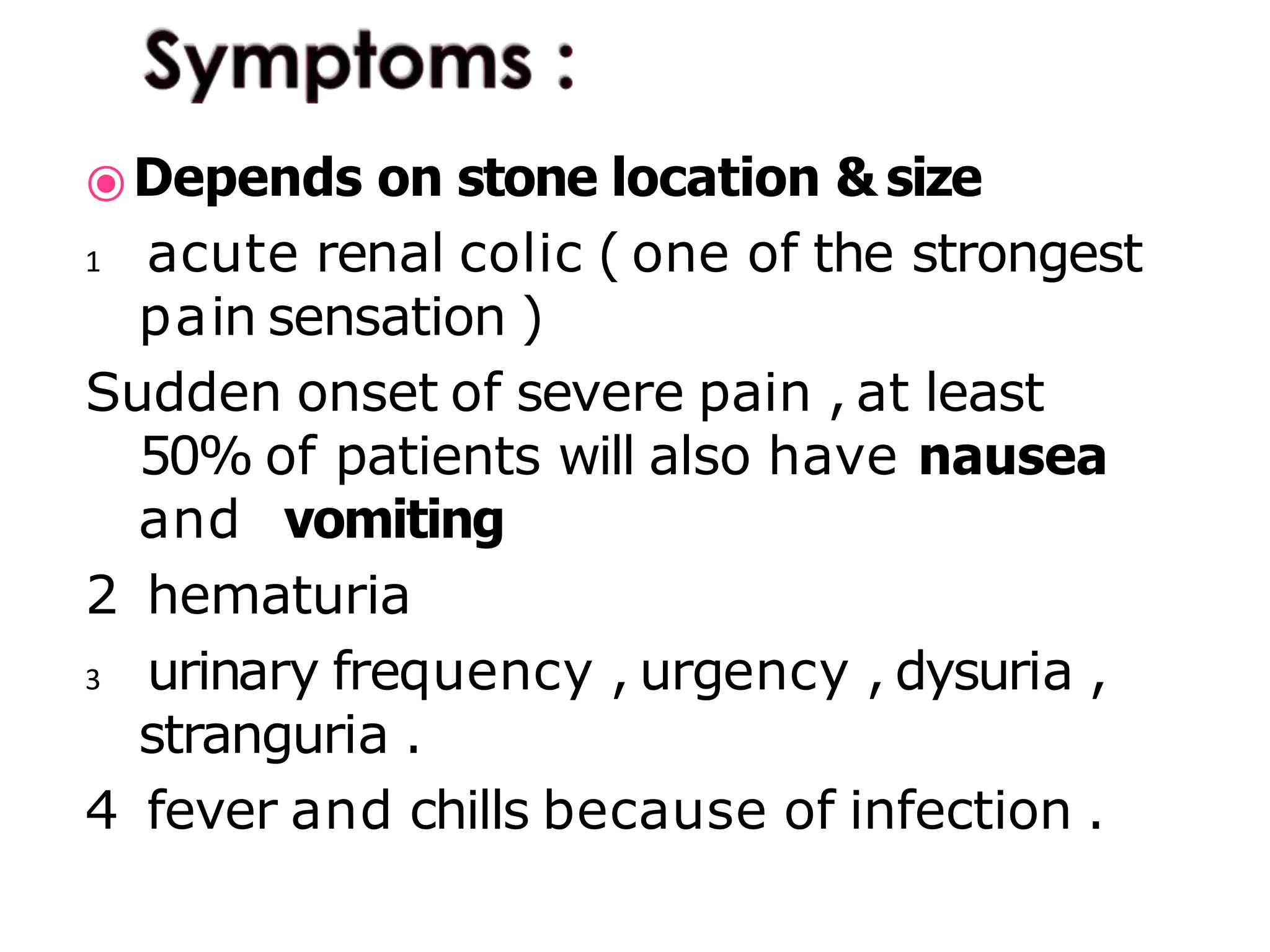 Symptoms :

Depends on stone location & size

1 acute renal colic ( one of the strongest pain sensation )

Sudden onset of severe pain , at least 50% of patients will also have nausea and vomiting

2 hematuria

3 urinary frequency , urgency , dysuria , stranguria .

4 fever and chills because of infection .